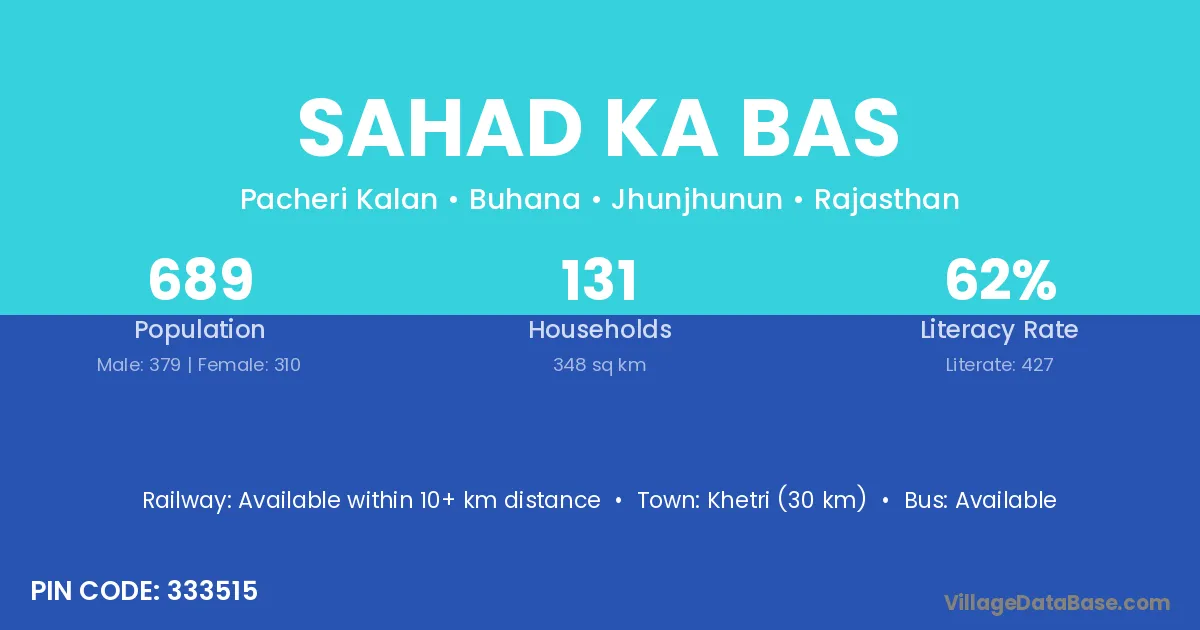 SAHAD KA BAS

Pacheri Kalan • Buhana • Jhunjhunun • Rajasthan

689
Population
Male: 379 | Female: 310

131
Households
348 sq km

62%
Literacy Rate
Literate: 427

Railway: Available within 10+ km distance • Town: Khetri (30 km) • Bus: Available

PIN CODE: 333515

VillageDataBase.com